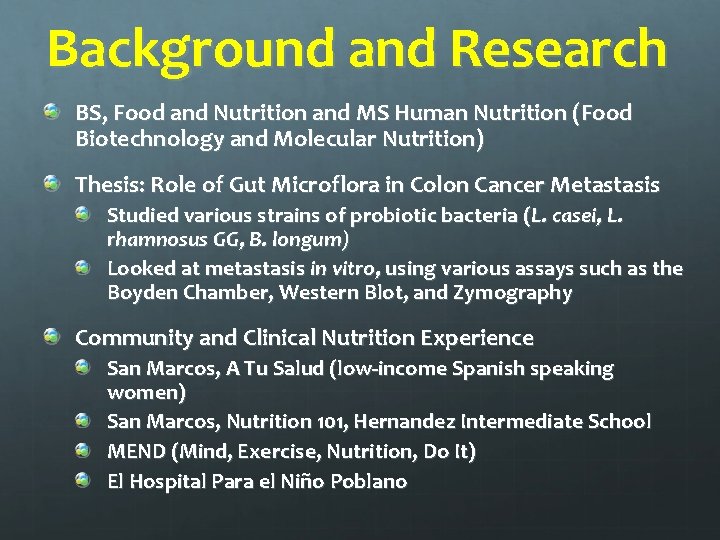 Background and Research

BS, Food and Nutrition and MS Human Nutrition (Food Biotechnology and Molecular Nutrition)

Thesis: Role of Gut Microflora in Colon Cancer Metastasis

Studied various strains of probiotic bacteria (L. casei, L. rhamnosus GG, B. longum)

Looked at metastasis in vitro, using various assays such as the Boyden Chamber, Western Blot, and Zymography

Community and Clinical Nutrition Experience

San Marcos, A Tu Salud (low-income Spanish speaking women)

San Marcos, Nutrition 101, Hernandez Intermediate School

MEND (Mind, Exercise, Nutrition, Do It)

El Hospital Para el Niño Poblano